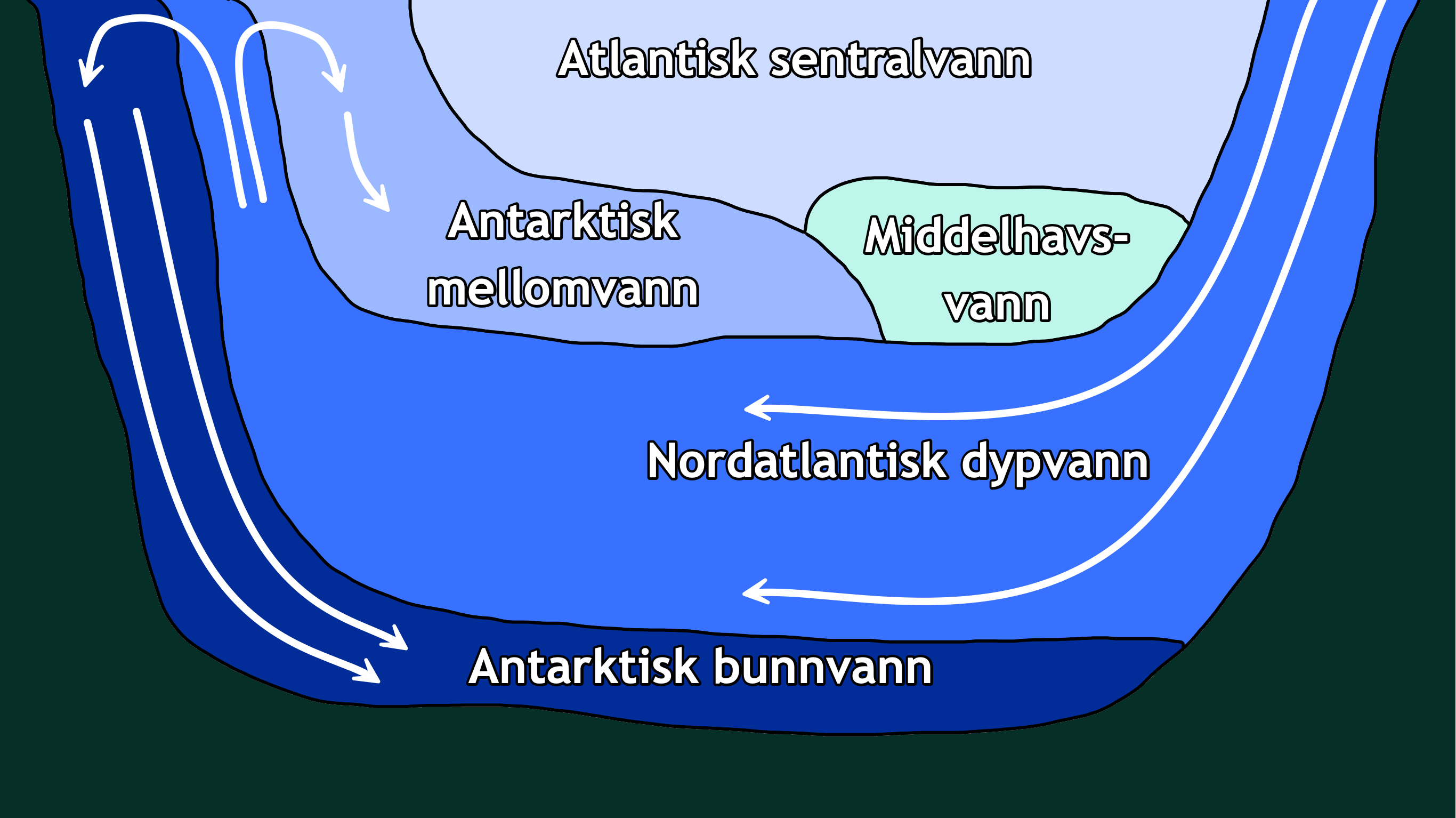 Atlantisk sentralvann

Antarktisk mellomvann

Middelhavsvann

Nordatlantisk dypvann

Antarktisk bunnvann